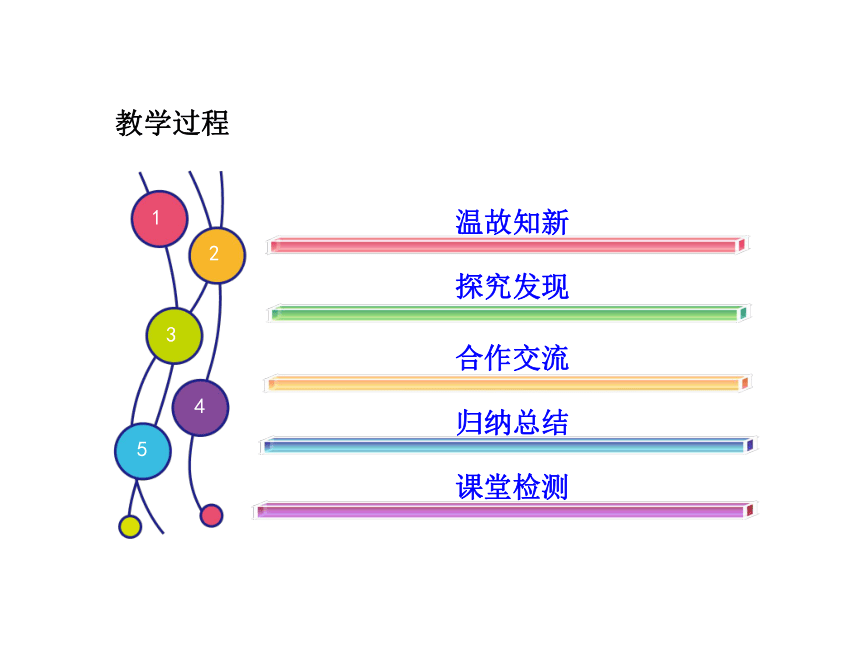 教学过程

1
2
3
4
5

温故知新

探究发现

合作交流

归纳总结

课堂检测